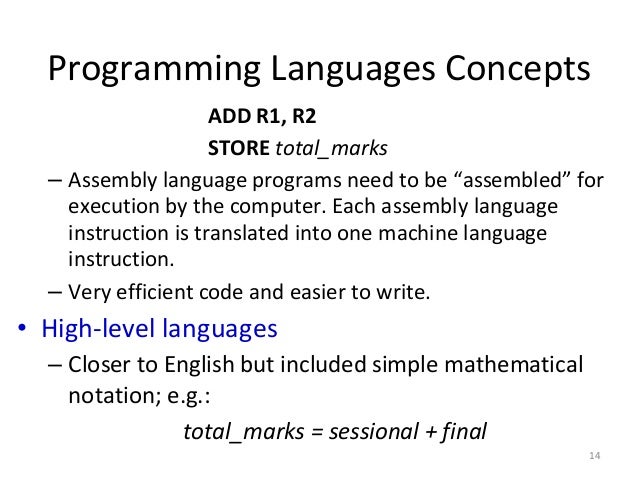 Programming Languages Concepts

ADD R1, R2
STORE total_marks

– Assembly language programs need to be “assembled” for execution by the computer. Each assembly language instruction is translated into one machine language instruction.

– Very efficient code and easier to write.

• High-level languages

– Closer to English but included simple mathematical notation; e.g.:

total_marks = sessional + final

14